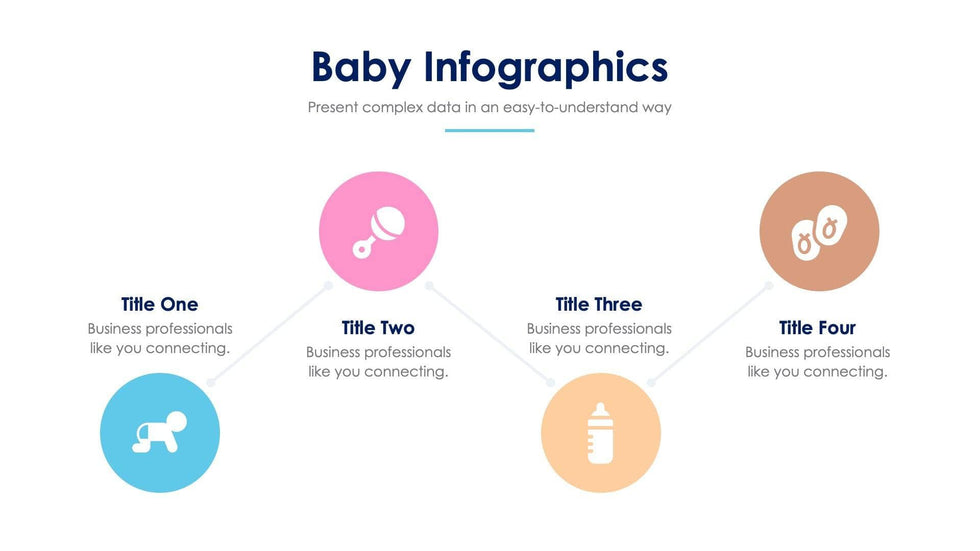 Baby Infographics

Present complex data in an easy-to-understand way

Title One

Business professionals like you connecting.

Title Two

Business professionals like you connecting.

Title Three

Business professionals like you connecting.

Title Four

Business professionals like you connecting.